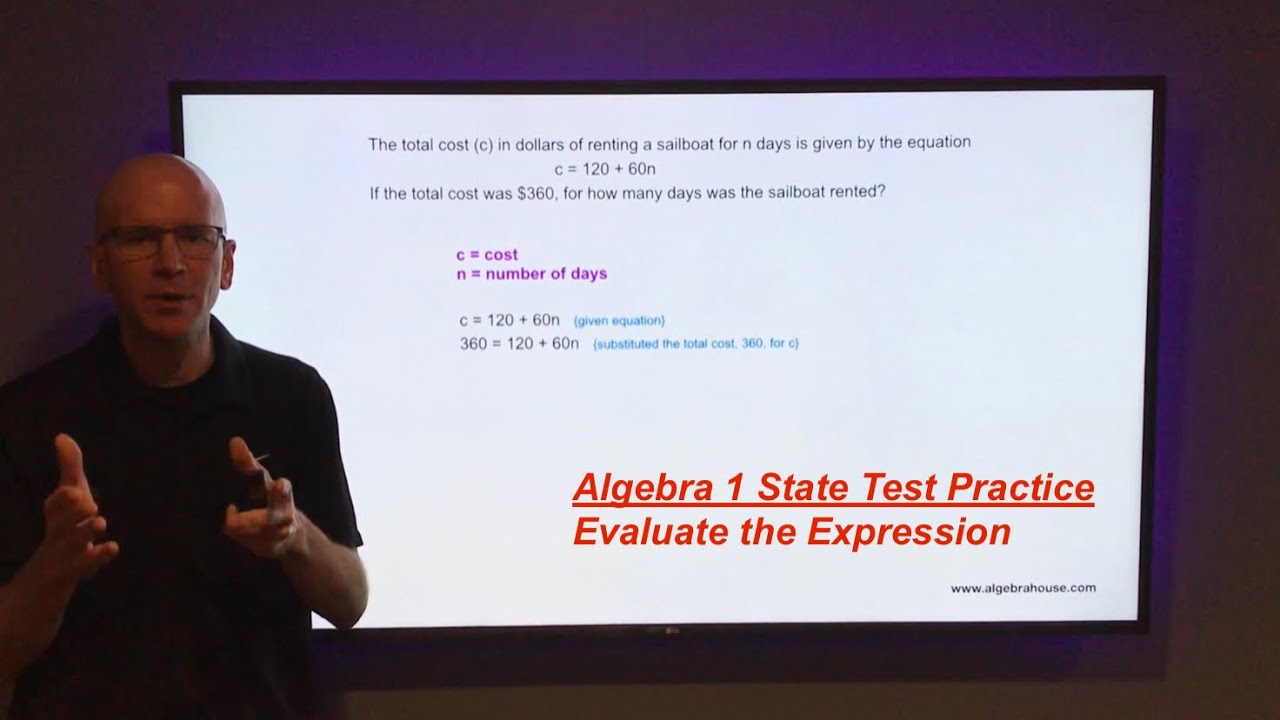 The total cost (c) in dollars of renting a sailboat for n days is given by the equation

$c = 120 + 60n$

If the total cost was \$360, for how many days was the sailboat rented?

c = cost
n = number of days

$c = 120 + 60n$ {given equation}
$360 = 120 + 60n$ {substituted the total cost, 360, for c}

Algebra 1 State Test Practice
Evaluate the Expression

www.algebrahouse.com

LG